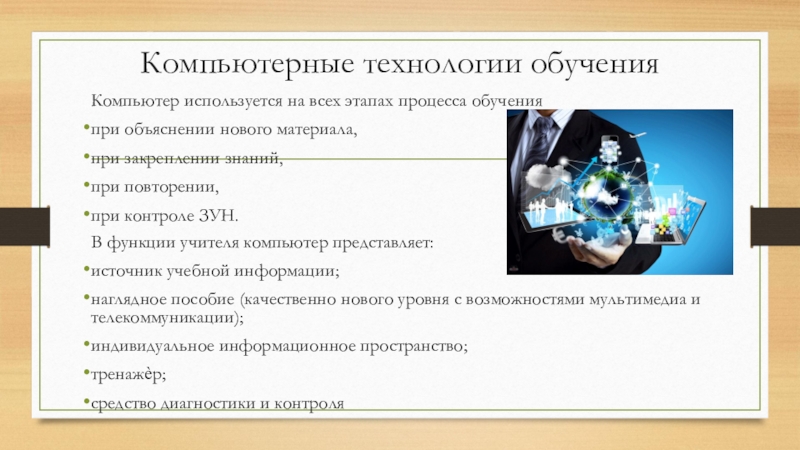 Компьютерные технологии обучения

Компьютер используется на всех этапах процесса обучения

•при объяснении нового материала,

•при закреплении знаний,

•при повторении,

•при контроле ЗУН.

В функции учителя компьютер представляет:

•источник учебной информации;

•наглядное пособие (качественно нового уровня с возможностями мультимедиа и телекоммуникации);

•индивидуальное информационное пространство;

•тренажѐр;

•средство диагностики и контроля